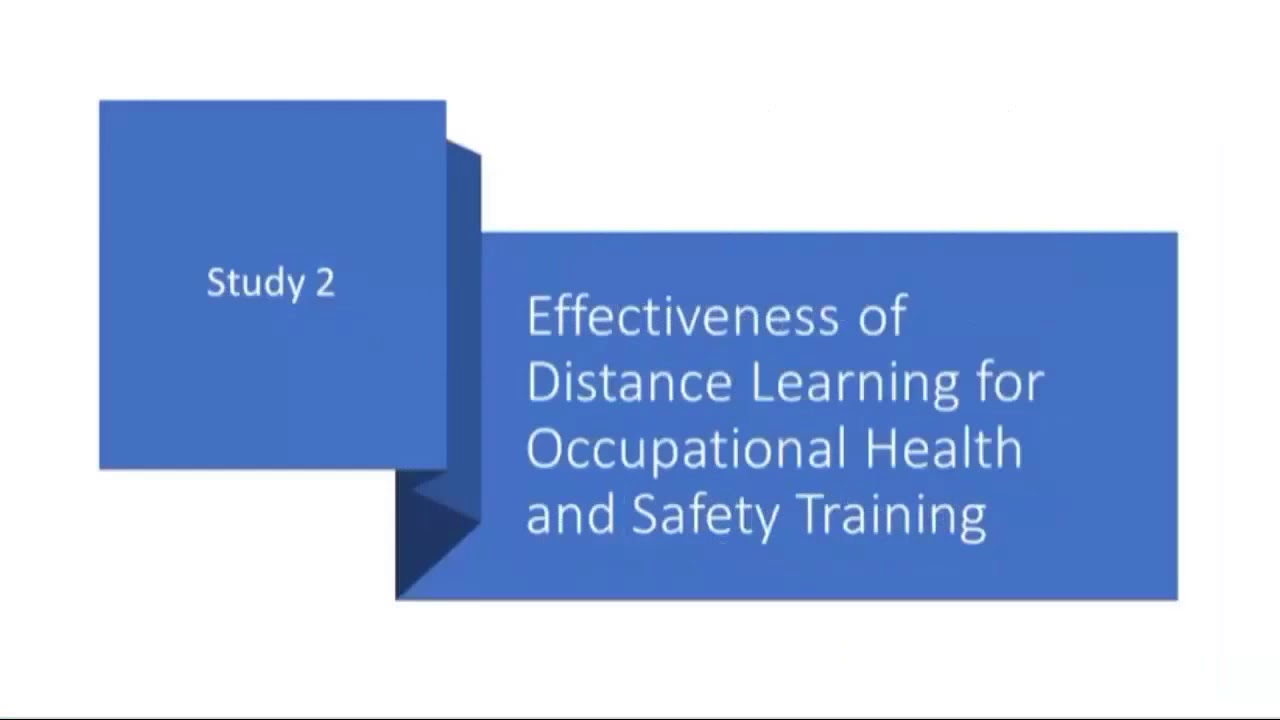 Study 2

Effectiveness of Distance Learning for Occupational Health and Safety Training